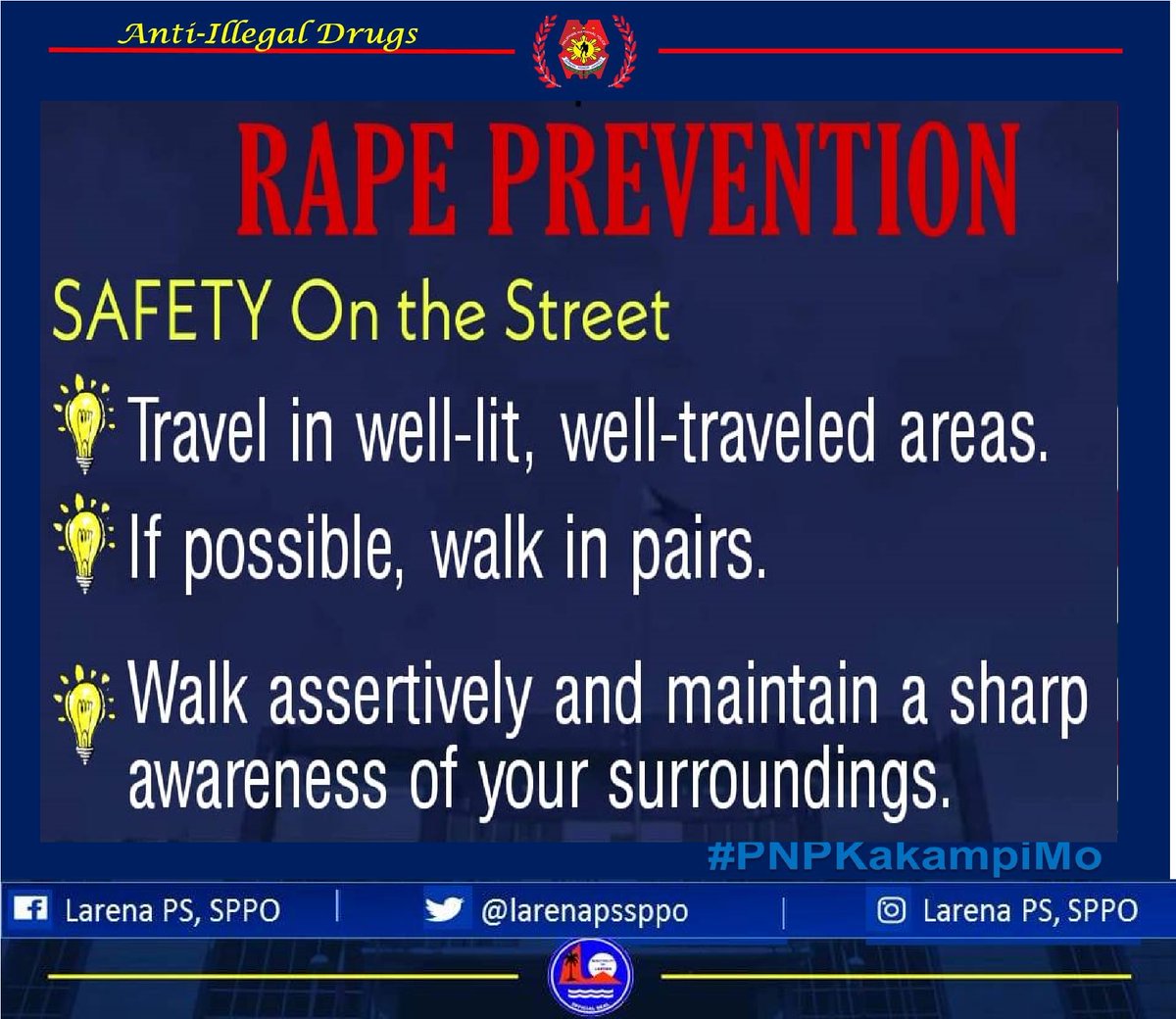 Anti-Illegal Drugs

RAPE PREVENTION

SAFETY On the Street

Travel in well-lit, well-traveled areas.

If possible, walk in pairs.

Walk assertively and maintain a sharp awareness of your surroundings.

#PNPKakampiMo

Larena PS, SPPO | @larenapssppo | Larena PS, SPPO